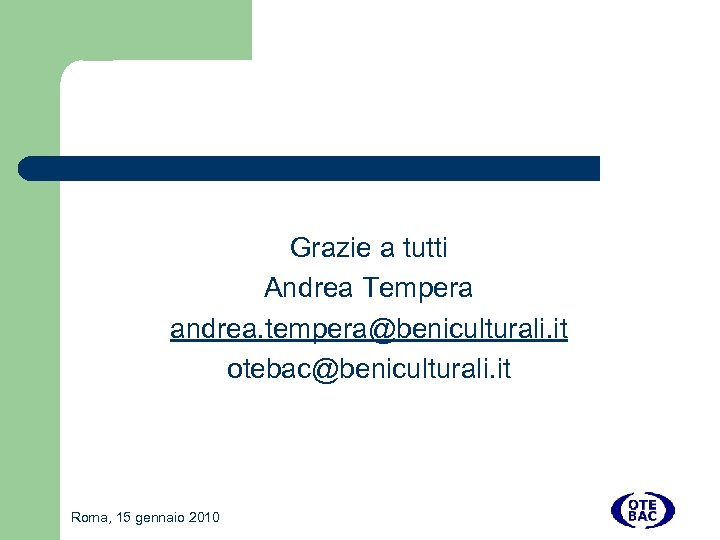 Grazie a tutti
Andrea Tempera
andrea.tempera@beniculturali.it
otebac@beniculturali.it

Roma, 15 gennaio 2010

OTE
BAC